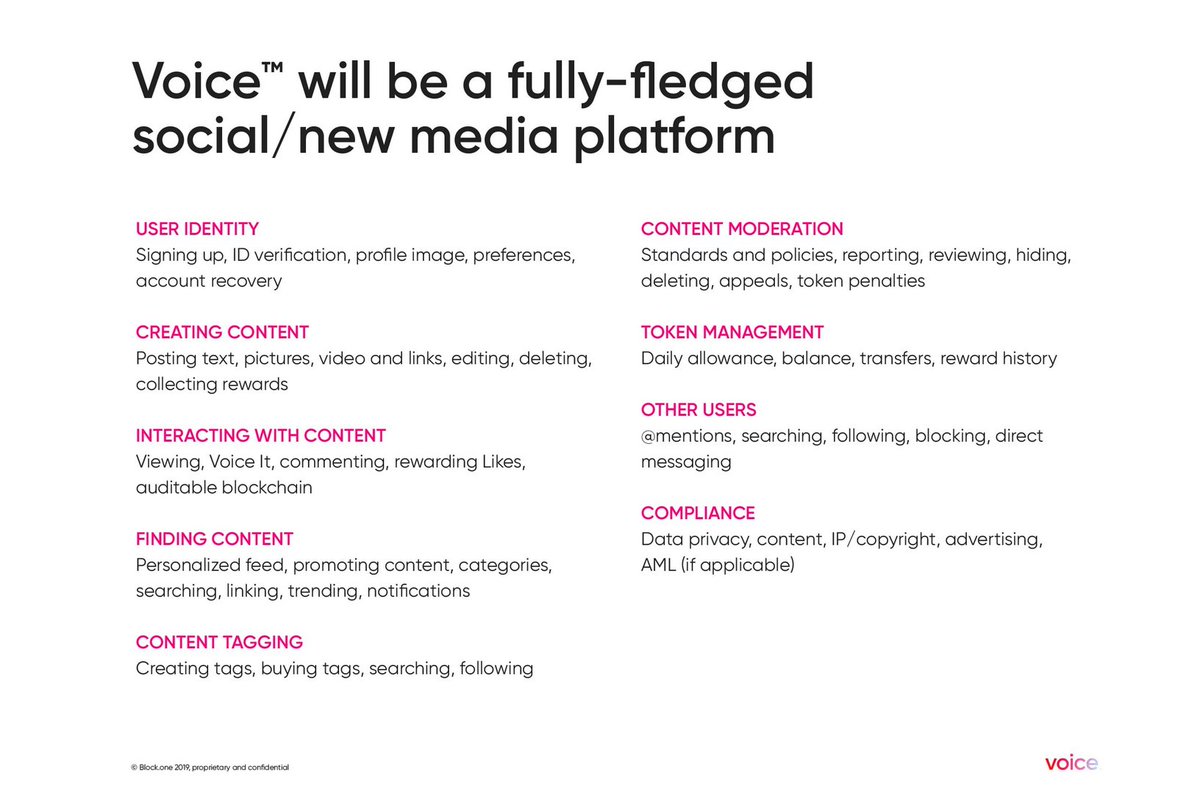 Voice™ will be a fully-fledged social/new media platform

USER IDENTITY
Signing up, ID verification, profile image, preferences, account recovery

CREATING CONTENT
Posting text, pictures, video and links, editing, deleting, collecting rewards

INTERACTING WITH CONTENT
Viewing, Voice It, commenting, rewarding Likes, auditable blockchain

FINDING CONTENT
Personalized feed, promoting content, categories, searching, linking, trending, notifications

CONTENT TAGGING
Creating tags, buying tags, searching, following

CONTENT MODERATION
Standards and policies, reporting, reviewing, hiding, deleting, appeals, token penalties

TOKEN MANAGEMENT
Daily allowance, balance, transfers, reward history

OTHER USERS
@mentions, searching, following, blocking, direct messaging

COMPLIANCE
Data privacy, content, IP/copyright, advertising, AML (if applicable)

© Block.one 2019, proprietary and confidential

voice